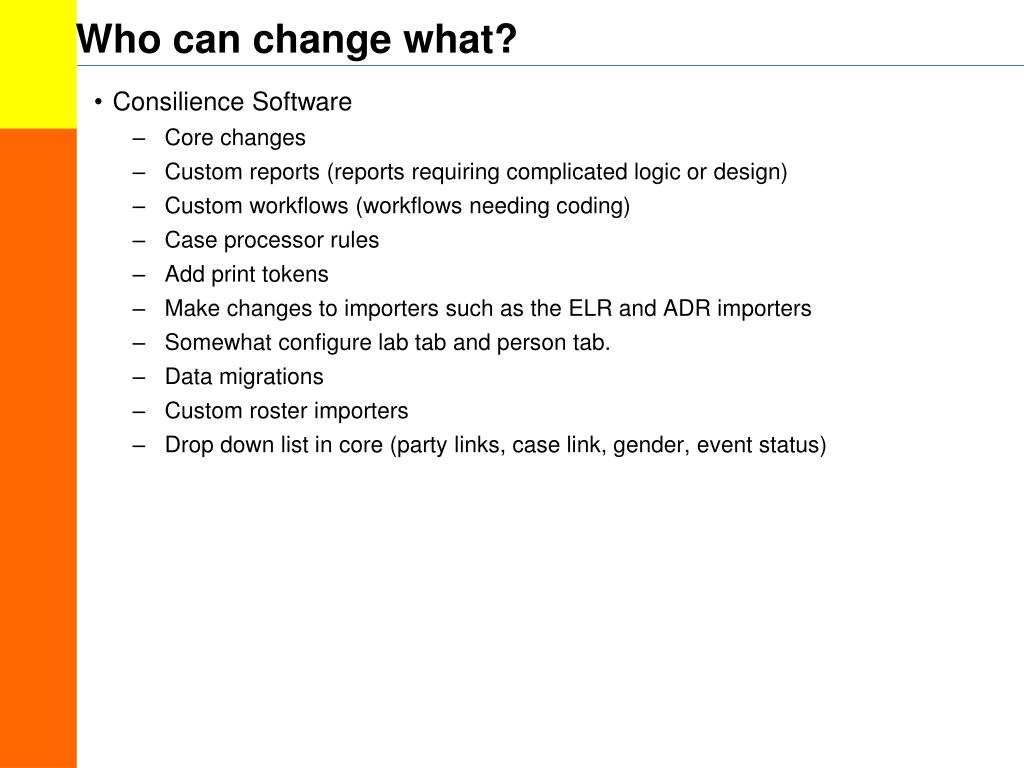 Who can change what?

• Consilience Software
– Core changes
– Custom reports (reports requiring complicated logic or design)
– Custom workflows (workflows needing coding)
– Case processor rules
– Add print tokens
– Make changes to importers such as the ELR and ADR importers
– Somewhat configure lab tab and person tab.
– Data migrations
– Custom roster importers
– Drop down list in core (party links, case link, gender, event status)